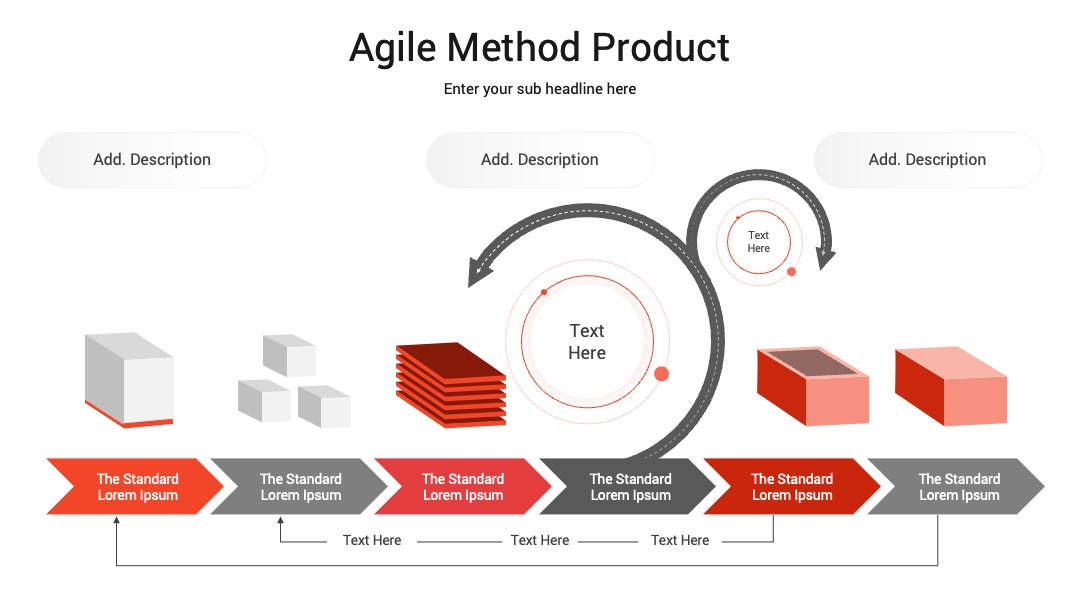 Agile Method Product

Enter your sub headline here

Add. Description

Add. Description

Add. Description

Text Here

Text Here

The Standard Lorem Ipsum

The Standard Lorem Ipsum

The Standard Lorem Ipsum

The Standard Lorem Ipsum

The Standard Lorem Ipsum

The Standard Lorem Ipsum

Text Here

Text Here

Text Here